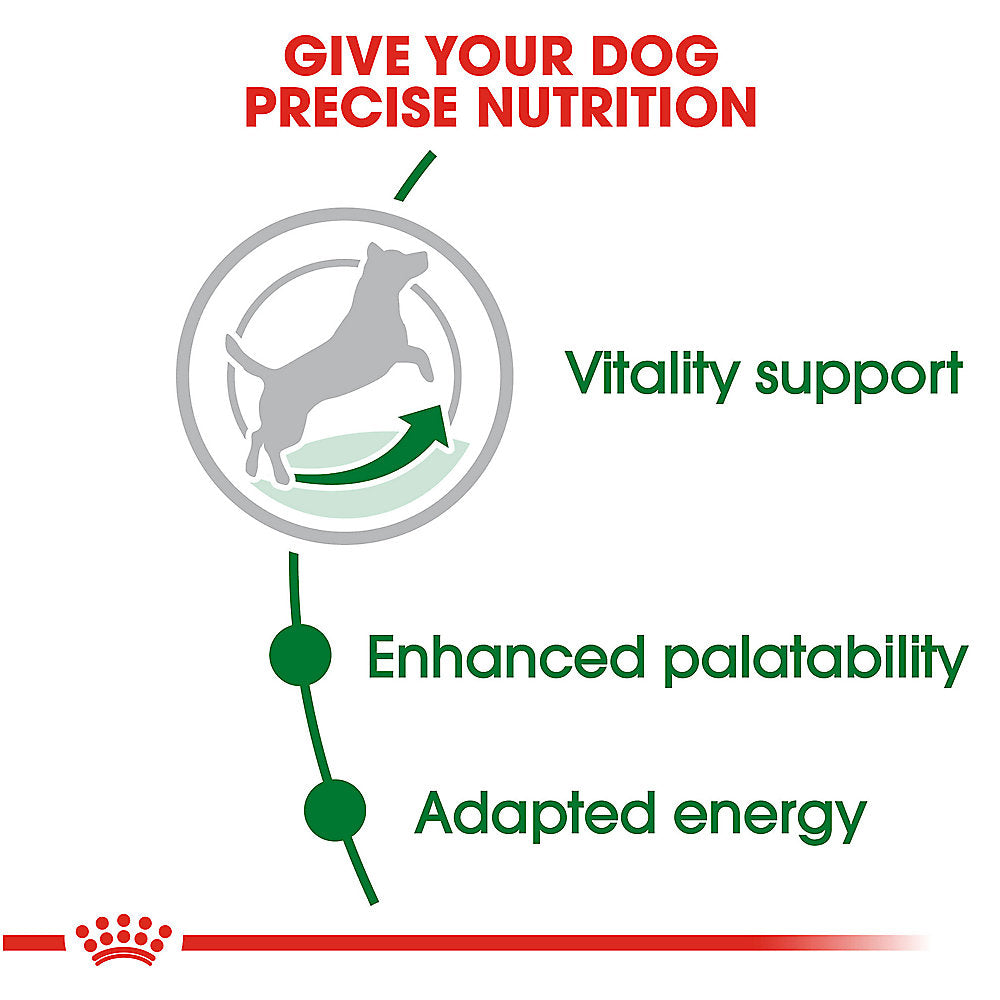 GIVE YOUR DOG PRECISE NUTRITION

Vitality support

Enhanced palatability

Adapted energy